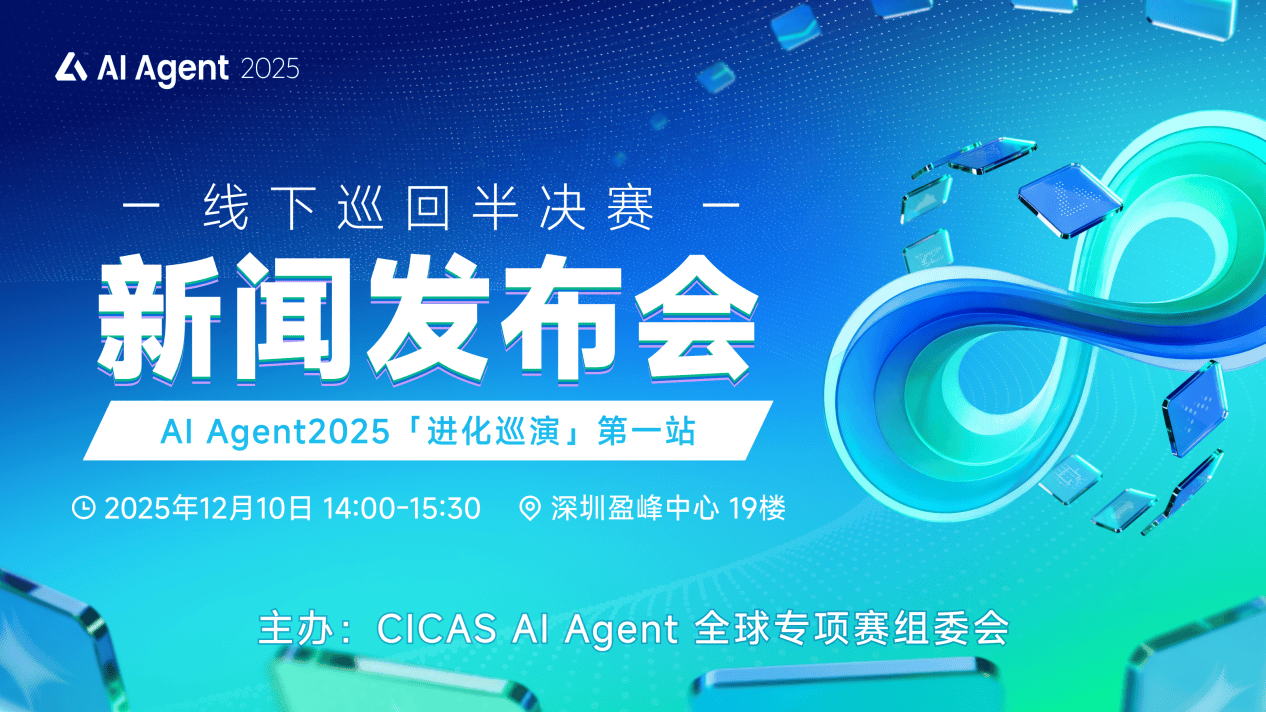 AI Agent 2025

— 线下巡回半决赛 —

新闻发布会

AI Agent2025「进化巡演」第一站

2025年12月10日 14:00-15:30 深圳盈峰中心 19楼

主办：CICAS AI Agent 全球专项赛组委会